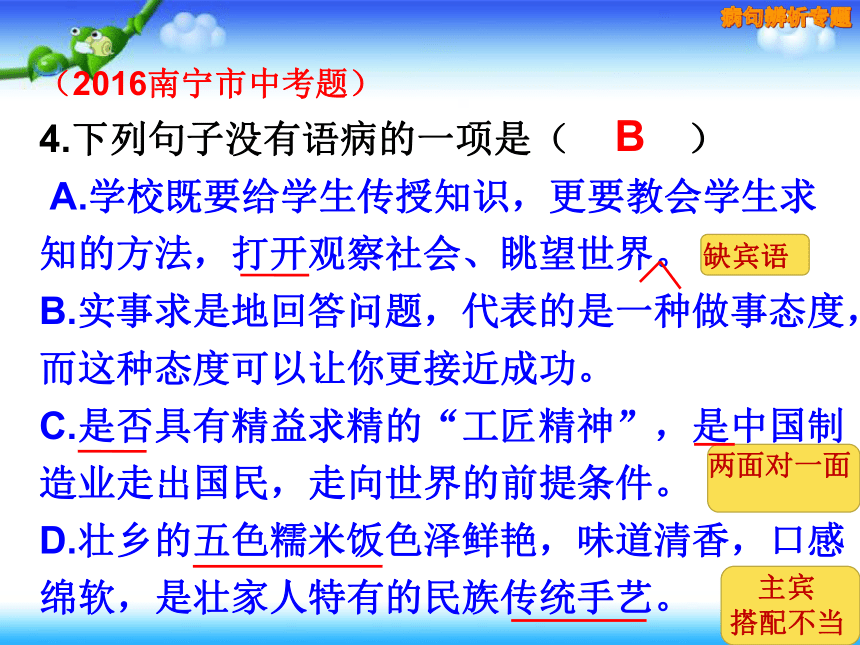 病句辨析专题

（2016南宁市中考题）

4.下列句子没有语病的一项是（ B ）

A.学校既要给学生传授知识，更要教会学生求知的方法，打开观察社会、眺望世界。

缺宾语

B.实事求是地回答问题，代表的是一种做事态度，而这种态度可以让你更接近成功。

C.是否具有精益求精的“工匠精神”，是中国制造业走出国民，走向世界的前提条件。

两面对一面

D.壮乡的五色糯米饭色泽鲜艳，味道清香，口感绵软，是壮家人特有的民族传统手艺。

主宾搭配不当